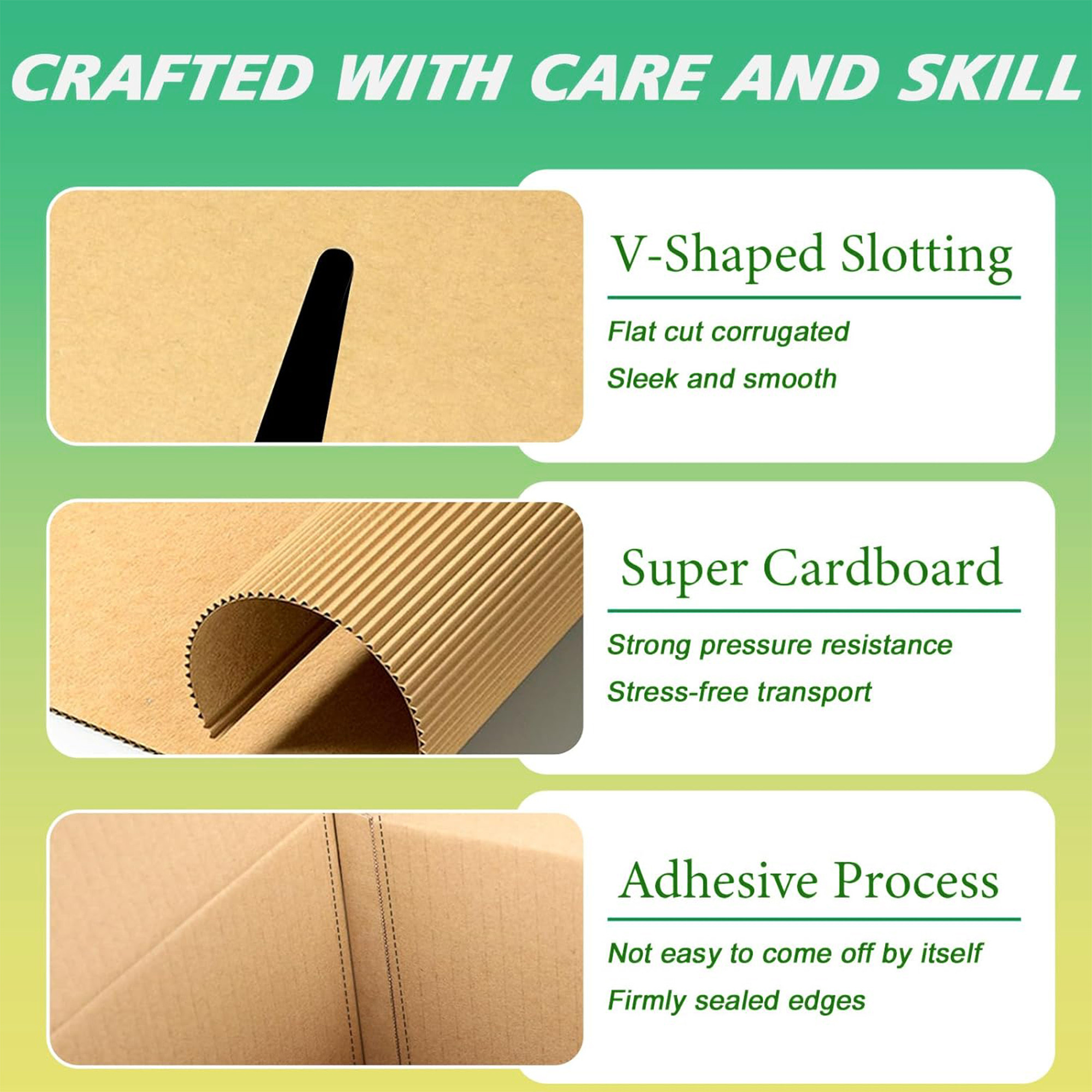 CRAFTED WITH CARE AND SKILL

V-Shaped Slotting

Flat cut corrugated

Sleek and smooth

Super Cardboard

Strong pressure resistance

Stress-free transport

Adhesive Process

Not easy to come off by itself

Firmly sealed edges